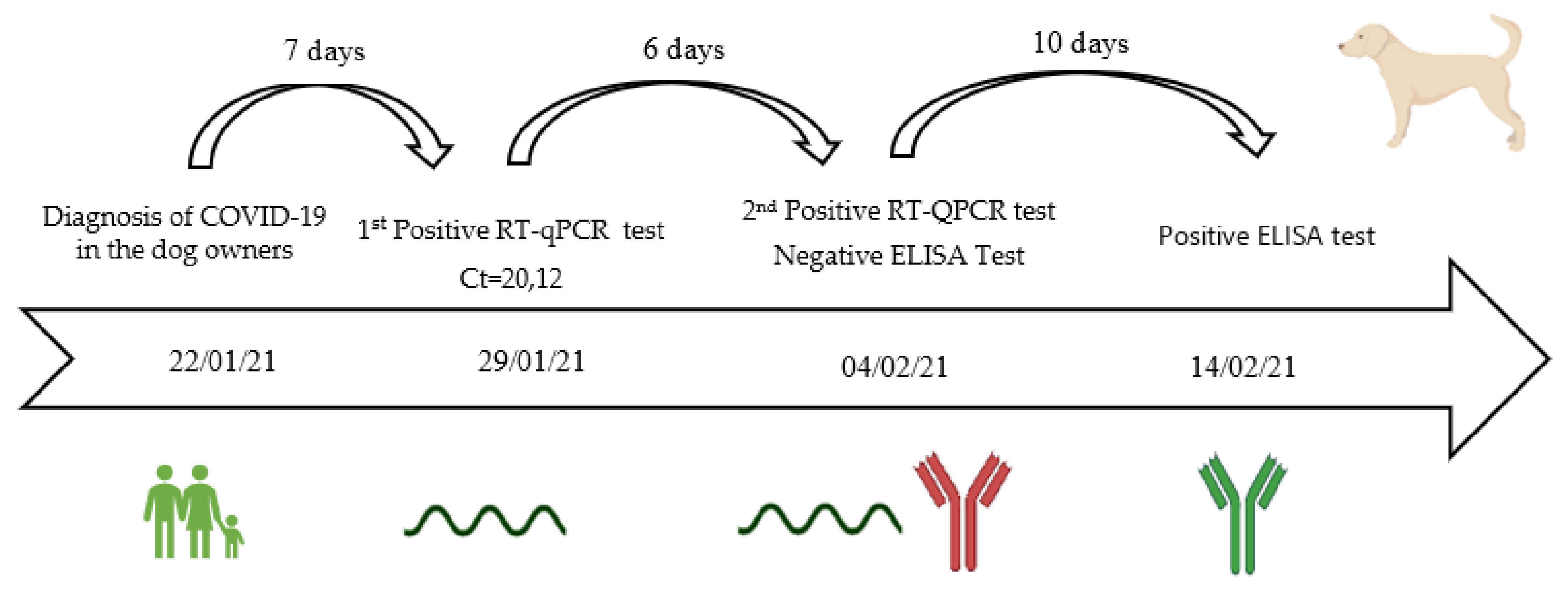 7 days

6 days

10 days

Diagnosis of COVID-19 in the dog owners

1$^{st}$ Positive RT-qPCR test

Ct=20,12

2$^{nd}$ Positive RT-QPCR test

Negative ELISA Test

Positive ELISA test

22/01/21

29/01/21

04/02/21

14/02/21